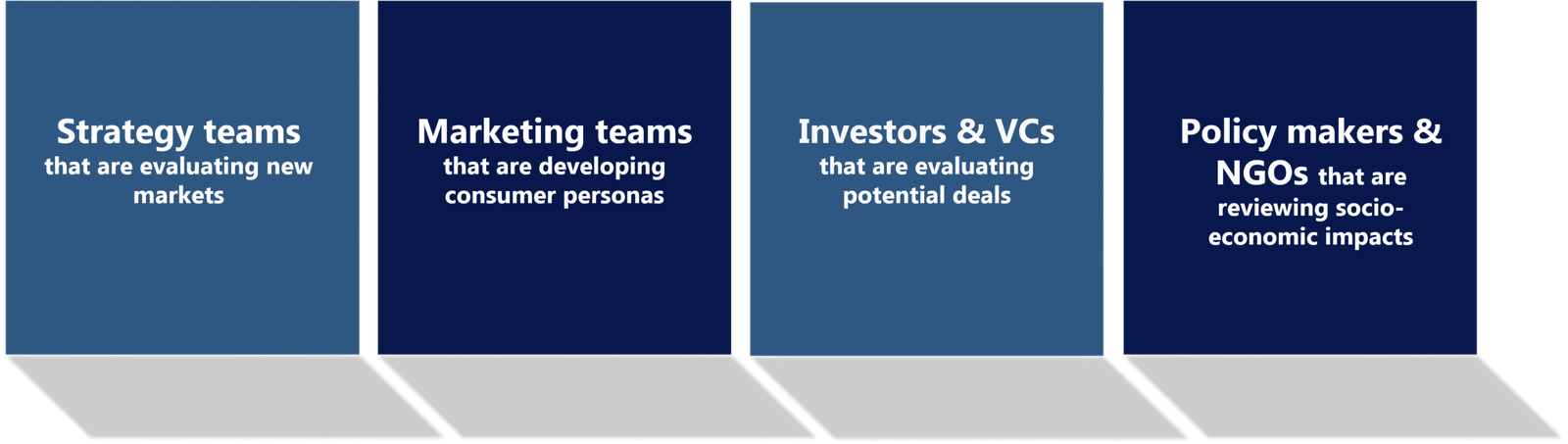 Strategy teams that are evaluating new markets

Marketing teams that are developing consumer personas

Investors & VCs that are evaluating potential deals

Policy makers & NGOs that are reviewing socio-economic impacts